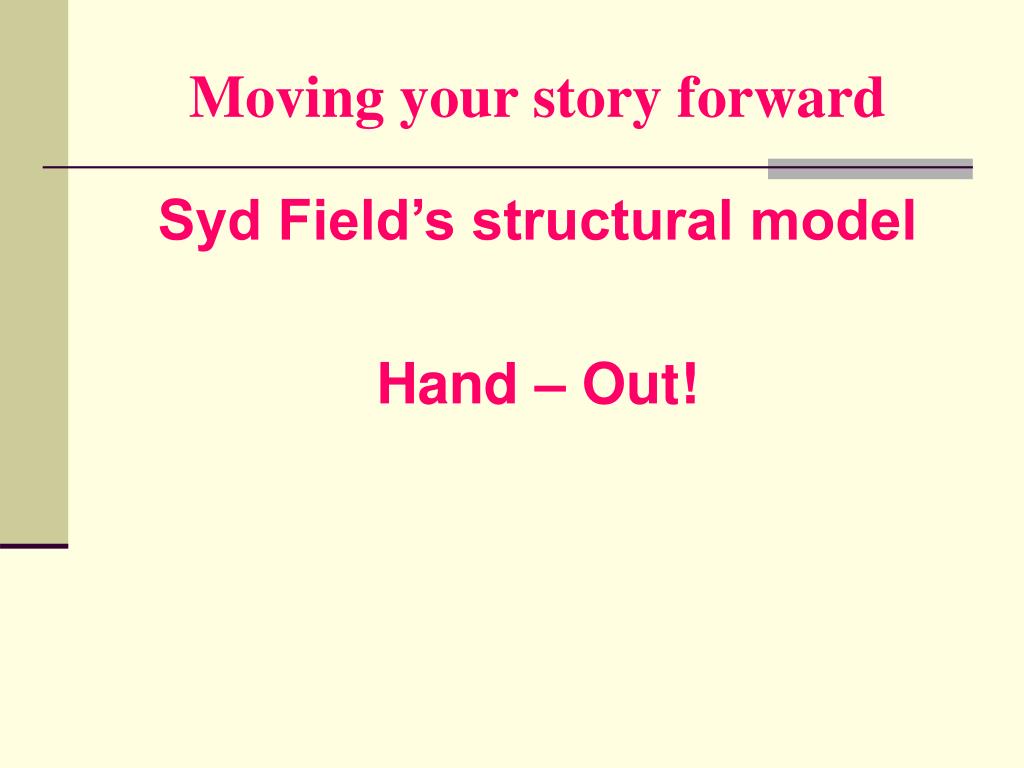 Moving your story forward

Syd Field’s structural model

Hand – Out!